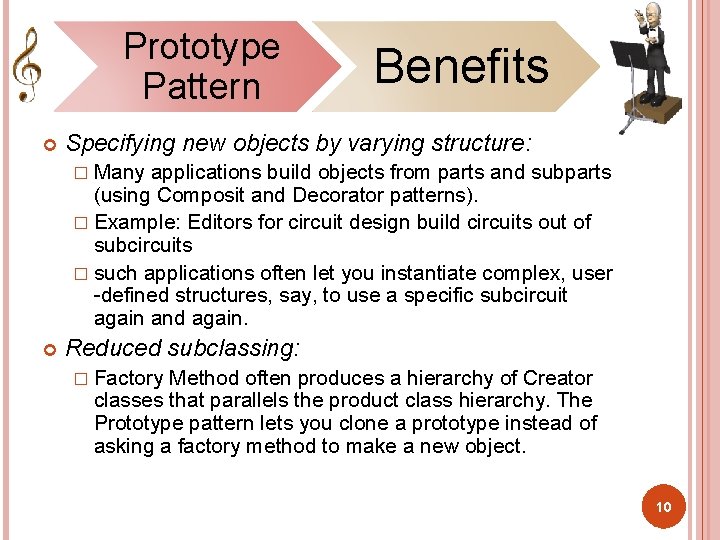 Prototype Pattern

Benefits

Specifying new objects by varying structure:

□ Many applications build objects from parts and subparts (using Composit and Decorator patterns).

□ Example: Editors for circuit design build circuits out of subcircuits

□ such applications often let you instantiate complex, user -defined structures, say, to use a specific subcircuit again and again.

Reduced subclassing:

□ Factory Method often produces a hierarchy of Creator classes that parallels the product class hierarchy. The Prototype pattern lets you clone a prototype instead of asking a factory method to make a new object.

10